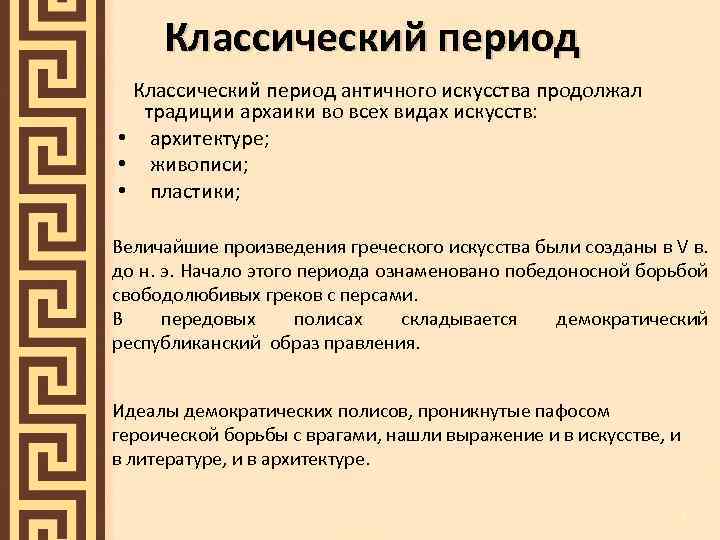 Классический период

Классический период античного искусства продолжал традиции архаики во всех видах искусств:

• архитектуре;
• живописи;
• пластики;

Величайшие произведения греческого искусства были созданы в V в. до н. э. Начало этого периода ознаменовано победоносной борьбой свободолюбивых греков с персами.
В передовых полисах складывается демократический республиканский образ правления.

Идеалы демократических полисов, проникнутые пафосом героической борьбы с врагами, нашли выражение и в искусстве, и в литературе, и в архитектуре.